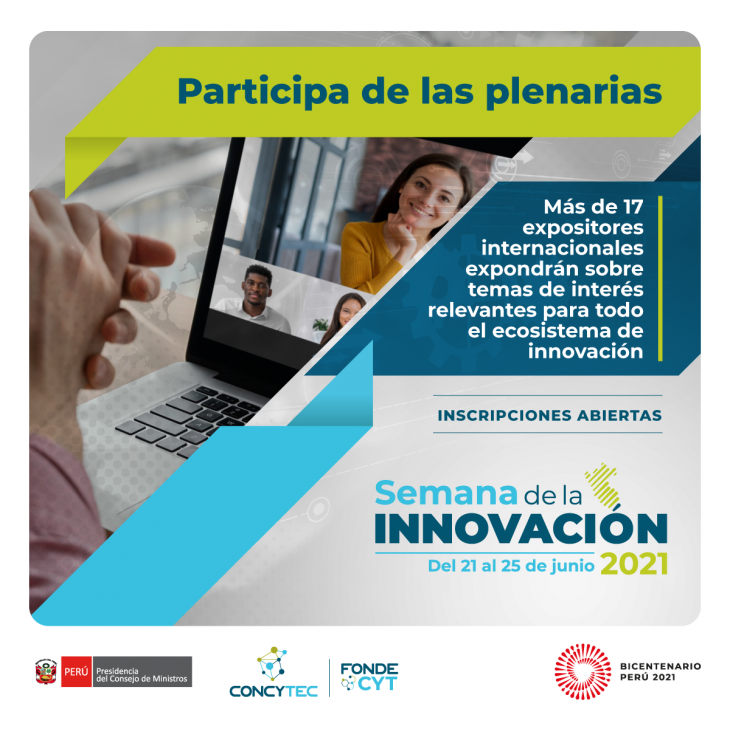 Participa de las plenarias

Más de 17 expositores internacionales expondrán sobre temas de interés relevantes para todo el ecosistema de innovación

INSCRIPCIONES ABIERTAS

Semana de la INNOVACIÓN
Del 21 al 25 de junio 2021

PERÚ Presidencia del Consejo de Ministros

CONCYTEC

FONDECYT

BICENTENARIO PERÚ 2021